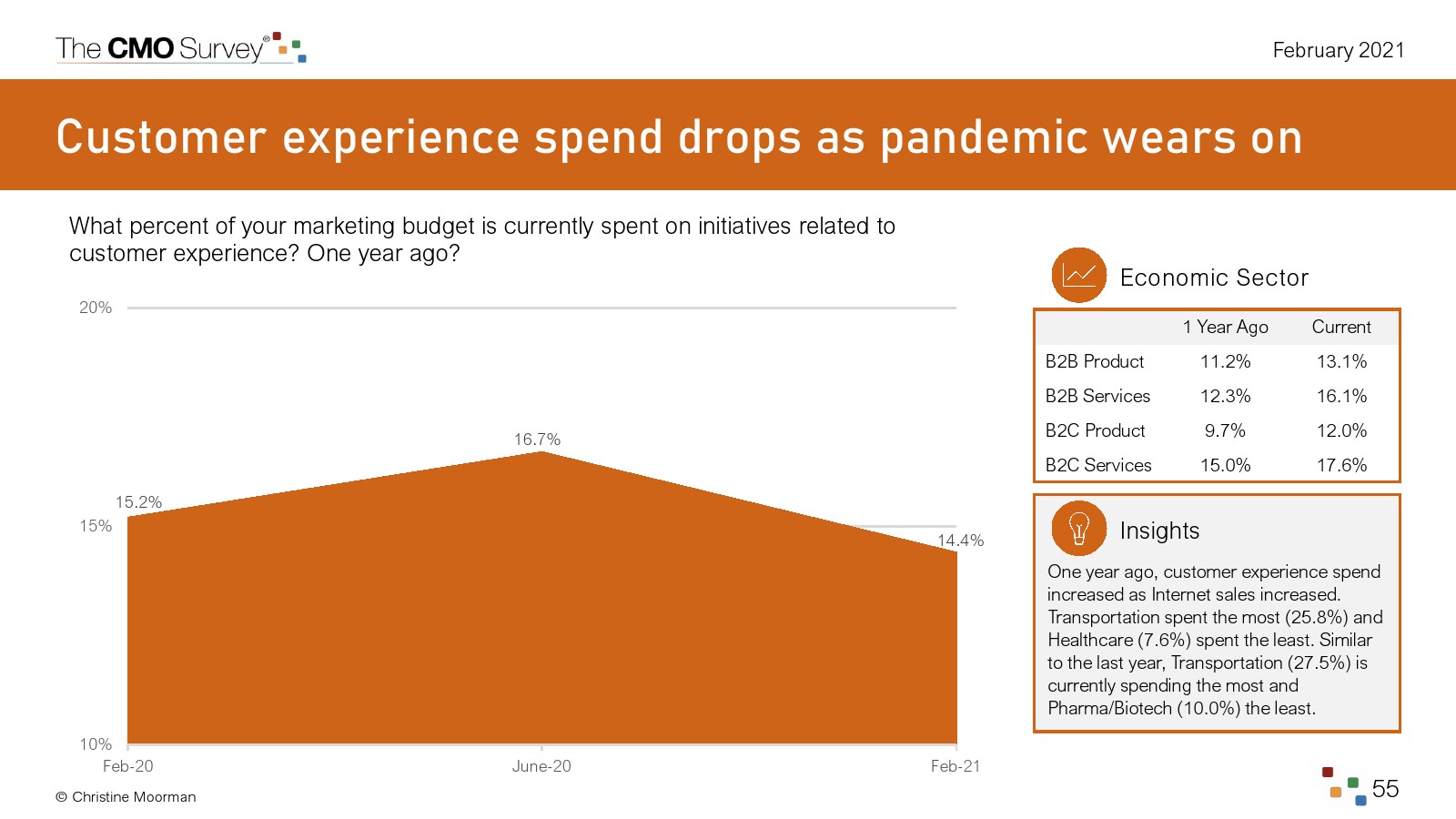 The CMO Survey®

February 2021

Customer experience spend drops as pandemic wears on

What percent of your marketing budget is currently spent on initiatives related to customer experience? One year ago?

20%
15%
10%
15.2%
16.7%
14.4%
Feb-20
June-20
Feb-21

Economic Sector

| | 1 Year Ago | Current |
|---|---|---|
| B2B Product | 11.2% | 13.1% |
| B2B Services | 12.3% | 16.1% |
| B2C Product | 9.7% | 12.0% |
| B2C Services | 15.0% | 17.6% |

Insights

One year ago, customer experience spend increased as Internet sales increased. Transportation spent the most (25.8%) and Healthcare (7.6%) spent the least. Similar to the last year, Transportation (27.5%) is currently spending the most and Pharma/Biotech (10.0%) the least.

© Christine Moorman

55